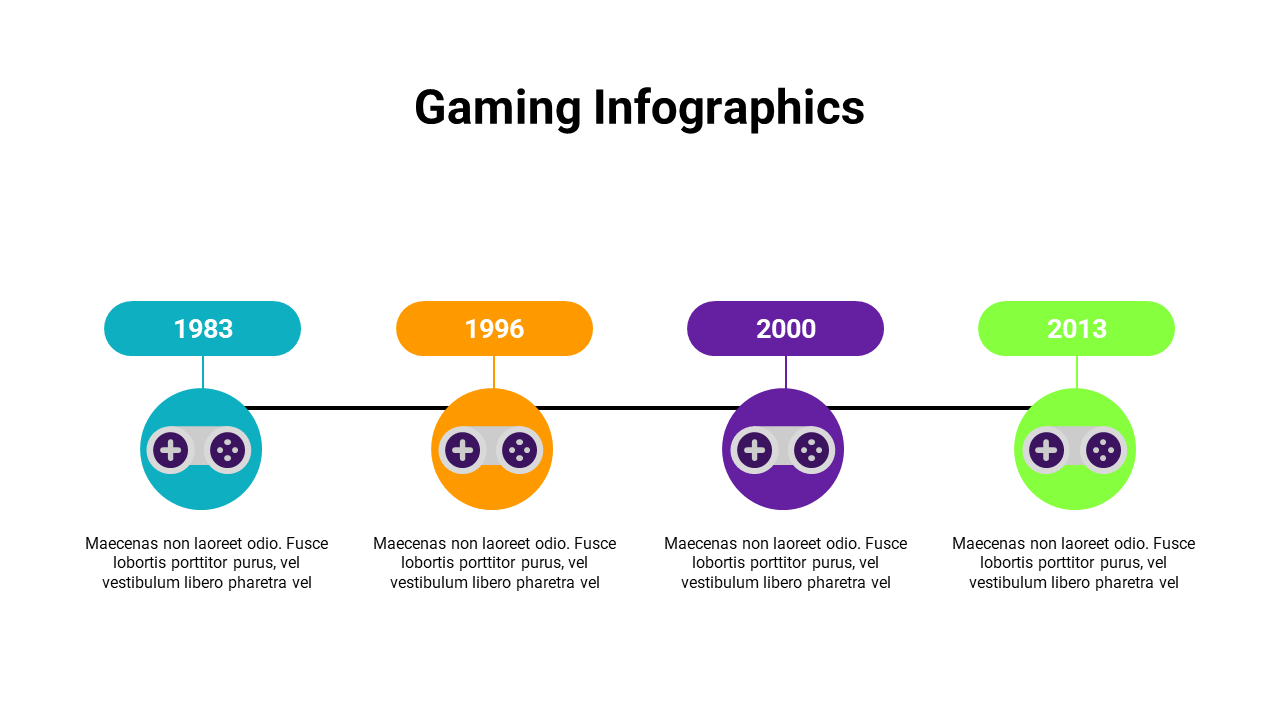 Gaming Infographics

1983

Maecenas non laoreet odio. Fusce lobortis porttitor purus, vel vestibulum libero pharetra vel

1996

Maecenas non laoreet odio. Fusce lobortis porttitor purus, vel vestibulum libero pharetra vel

2000

Maecenas non laoreet odio. Fusce lobortis porttitor purus, vel vestibulum libero pharetra vel

2013

Maecenas non laoreet odio. Fusce lobortis porttitor purus, vel vestibulum libero pharetra vel